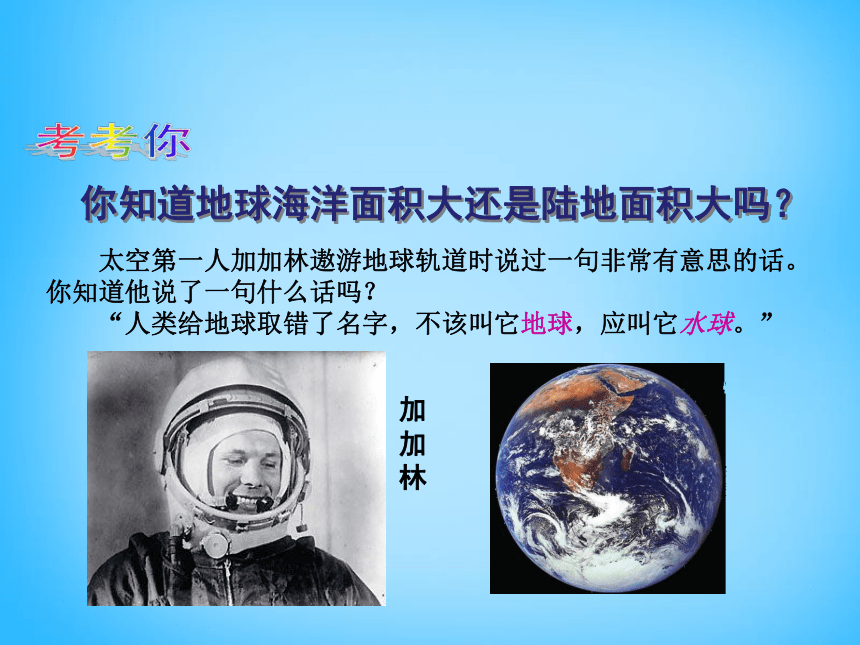 考考你

你知道地球海洋面积大还是陆地面积大吗？

太空第一人加加林遨游地球轨道时说过一句非常有意思的话。你知道他说了一句什么话吗？

“人类给地球取错了名字，不该叫它地球，应叫它水球。”

加加林